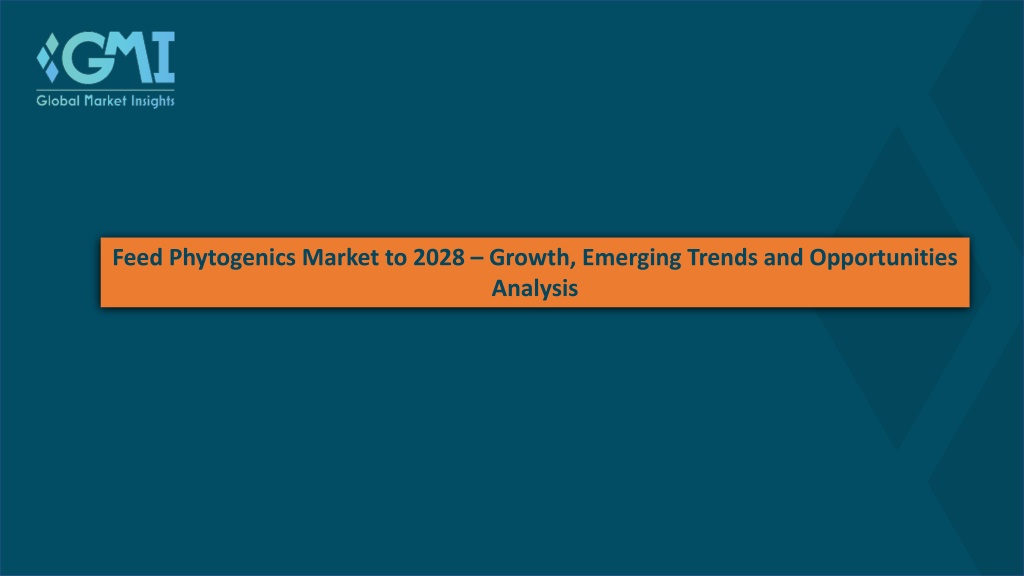 GMI
Global Market Insights

Feed Phytogenics Market to 2028 – Growth, Emerging Trends and Opportunities Analysis